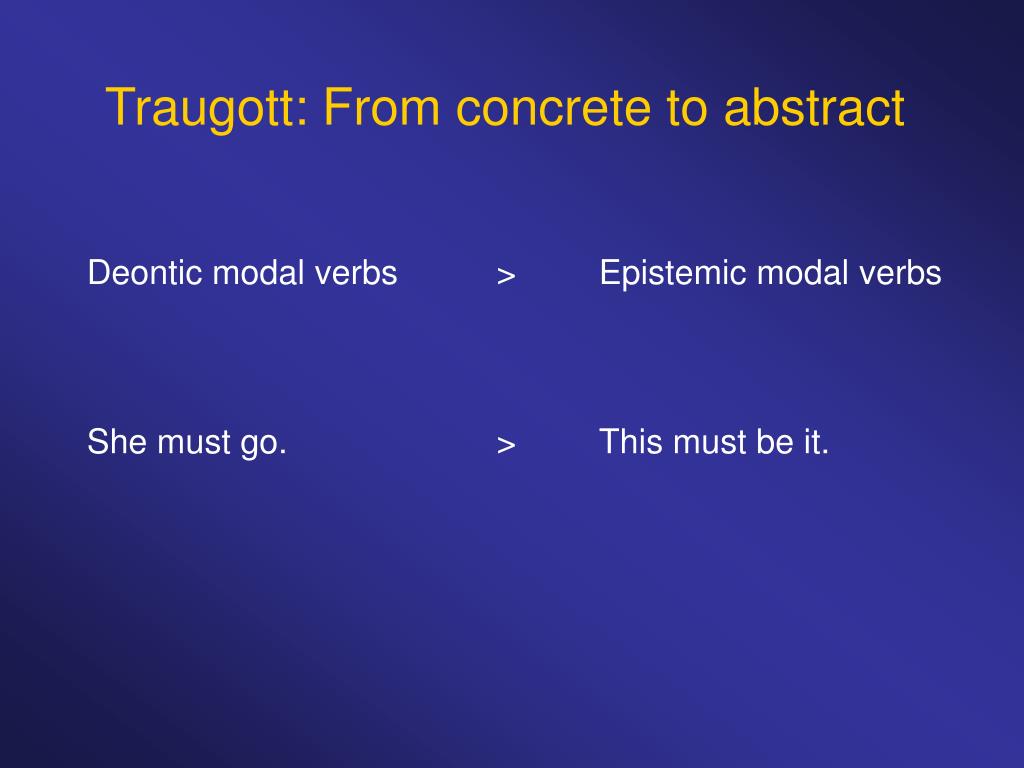 Traugott: From concrete to abstract

Deontic modal verbs > Epistemic modal verbs

She must go. > This must be it.